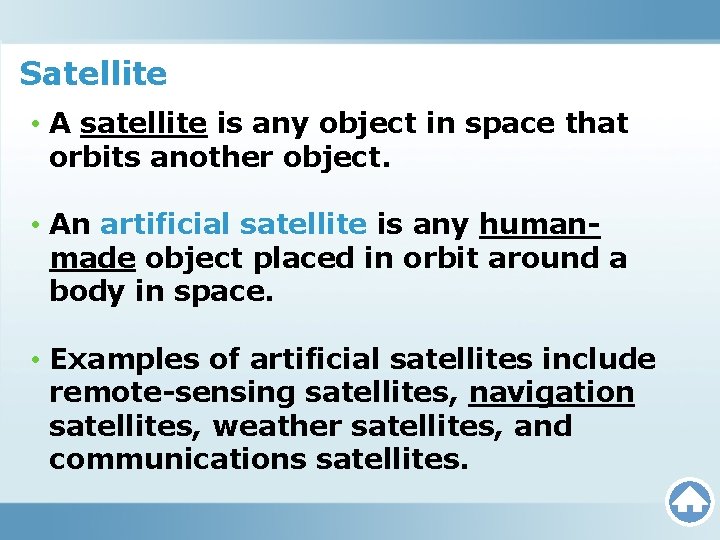 Satellite

• A satellite is any object in space that orbits another object.

• An artificial satellite is any human-made object placed in orbit around a body in space.

• Examples of artificial satellites include remote-sensing satellites, navigation satellites, weather satellites, and communications satellites.